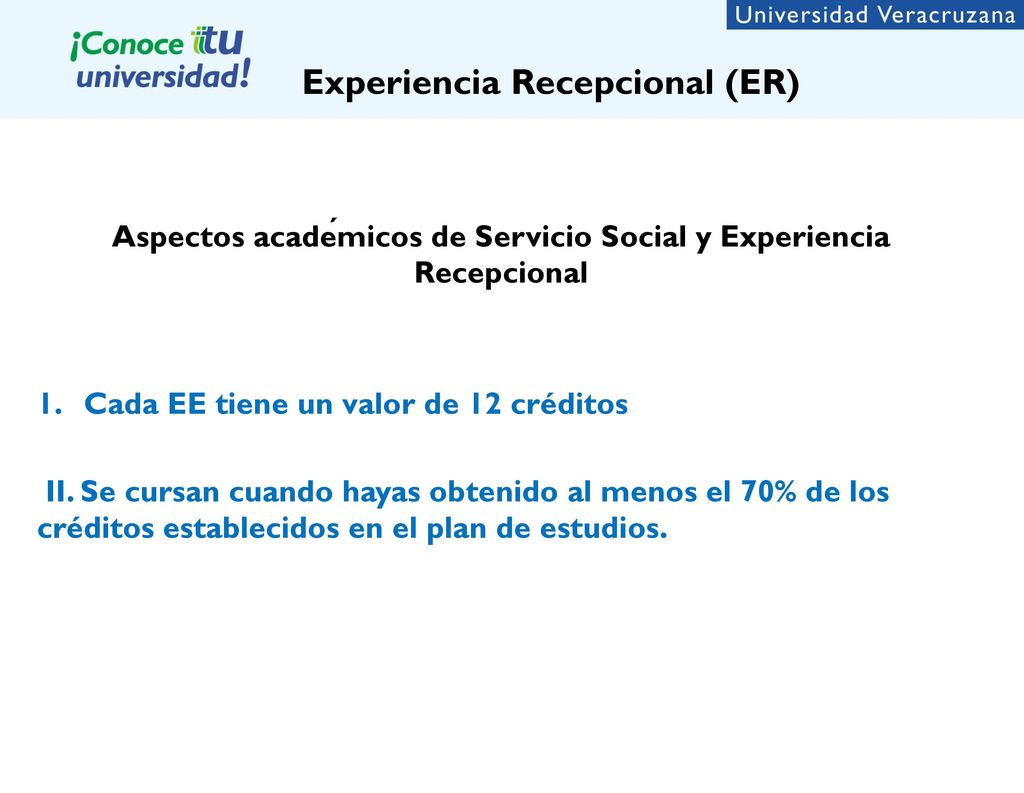 Universidad Veracruzana

¡Conoce tu universidad!

Experiencia Recepcional (ER)

Aspectos académicos de Servicio Social y Experiencia Recepcional

1. Cada EE tiene un valor de 12 créditos

II. Se cursan cuando hayas obtenido al menos el 70% de los créditos establecidos en el plan de estudios.